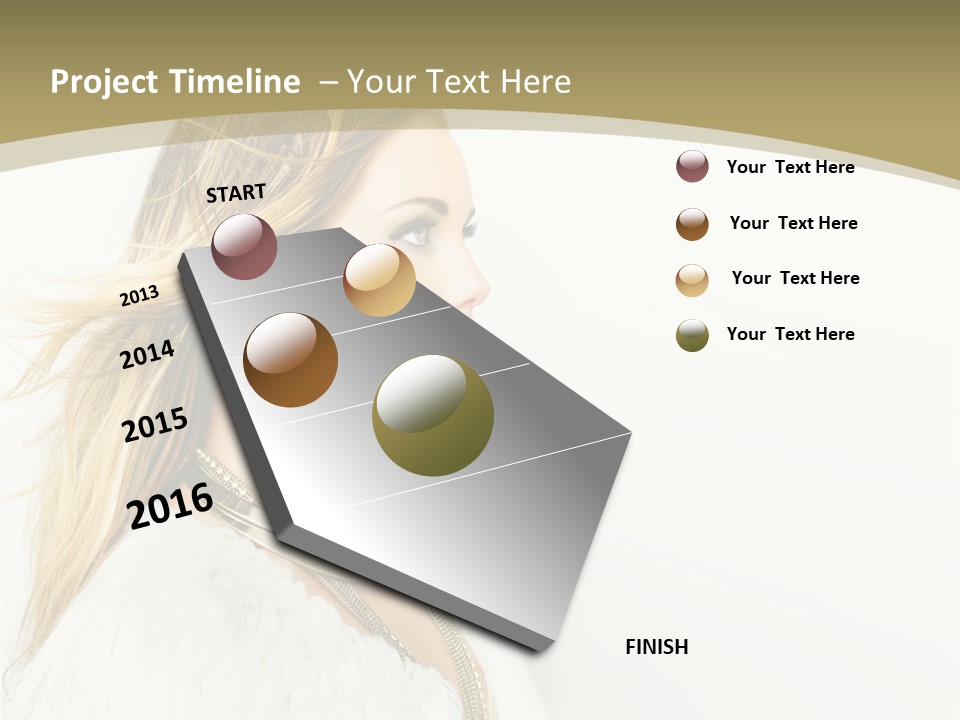 Project Timeline – Your Text Here

START

2013

2014

2015

2016

FINISH

Your Text Here

Your Text Here

Your Text Here

Your Text Here